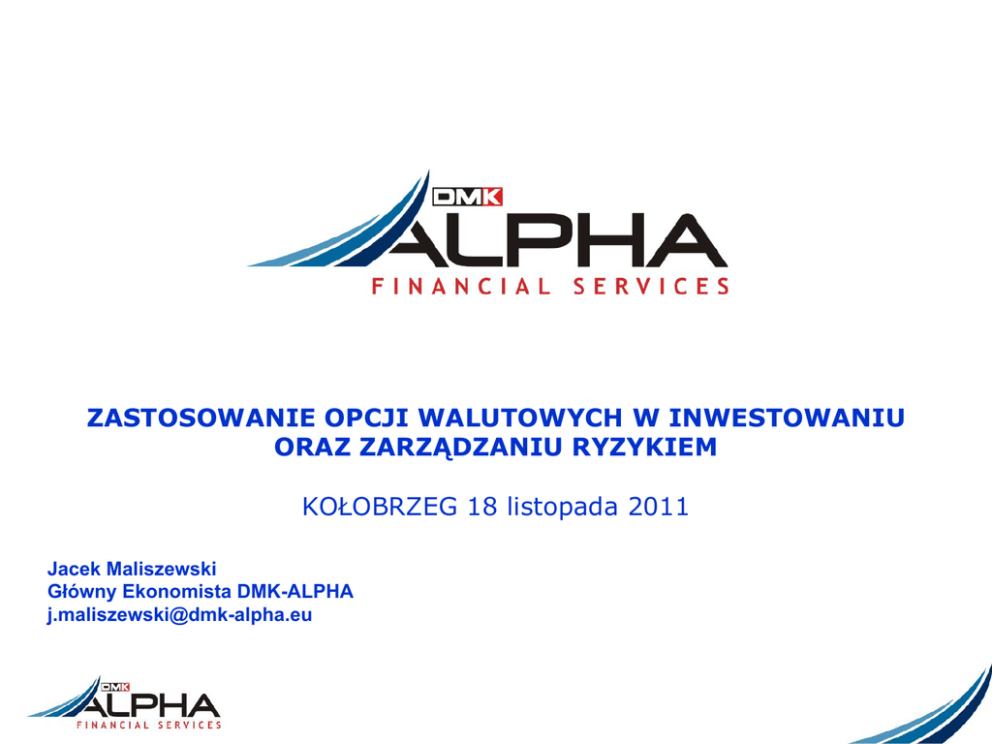 DMK
ALPHA
FINANCIAL SERVICES

ZASTOSOWANIE OPCJI WALUTOWYCH W INWESTOWANIU ORAZ ZARZĄDZANIU RYZYKIEM

KOŁOBRZEG 18 listopada 2011

Jacek Maliszewski
Główny Ekonomista DMK-ALPHA
j.maliszewski@dmk-alpha.eu

DMK
ALPHA
FINANCIAL SERVICES